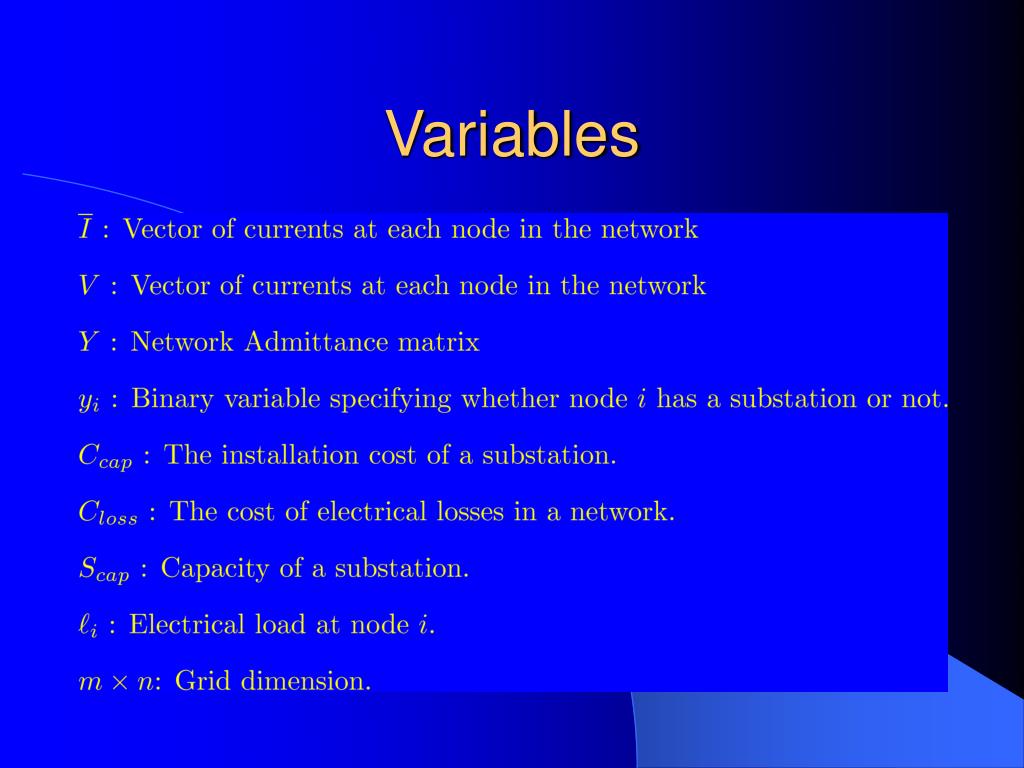 Variables

$\overline{I}$ : Vector of currents at each node in the network

$V$ : Vector of currents at each node in the network

$Y$ : Network Admittance matrix

$y_i$ : Binary variable specifying whether node $i$ has a substation or not.

$C_{cap}$ : The installation cost of a substation.

$C_{loss}$ : The cost of electrical losses in a network.

$S_{cap}$ : Capacity of a substation.

$\ell_i$ : Electrical load at node $i$.

$m \times n$: Grid dimension.